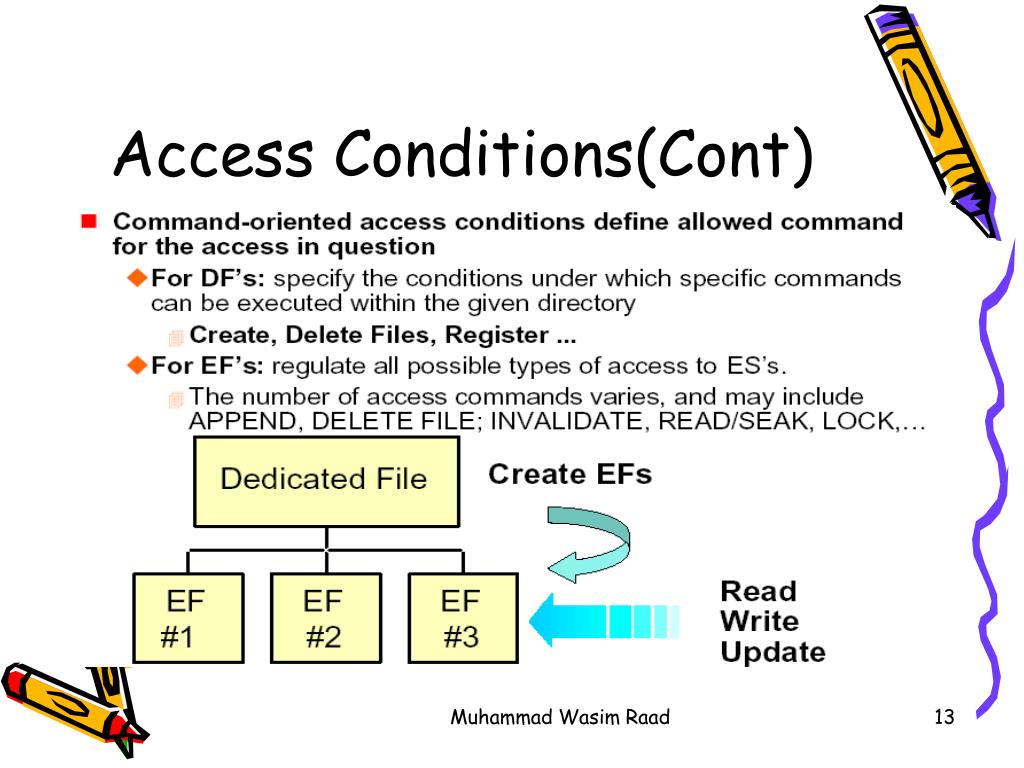 Access Conditions(Cont)

Command-oriented access conditions define allowed command for the access in question

For DF's: specify the conditions under which specific commands can be executed within the given directory

Create, Delete Files, Register ...

For EF's: regulate all possible types of access to ES's.

The number of access commands varies, and may include APPEND, DELETE FILE; INVALIDATE, READ/SEAK, LOCK,...

Dedicated File

Create EFs

EF #1

EF #2

EF #3

Read
Write
Update

Muhammad Wasim Raad

13